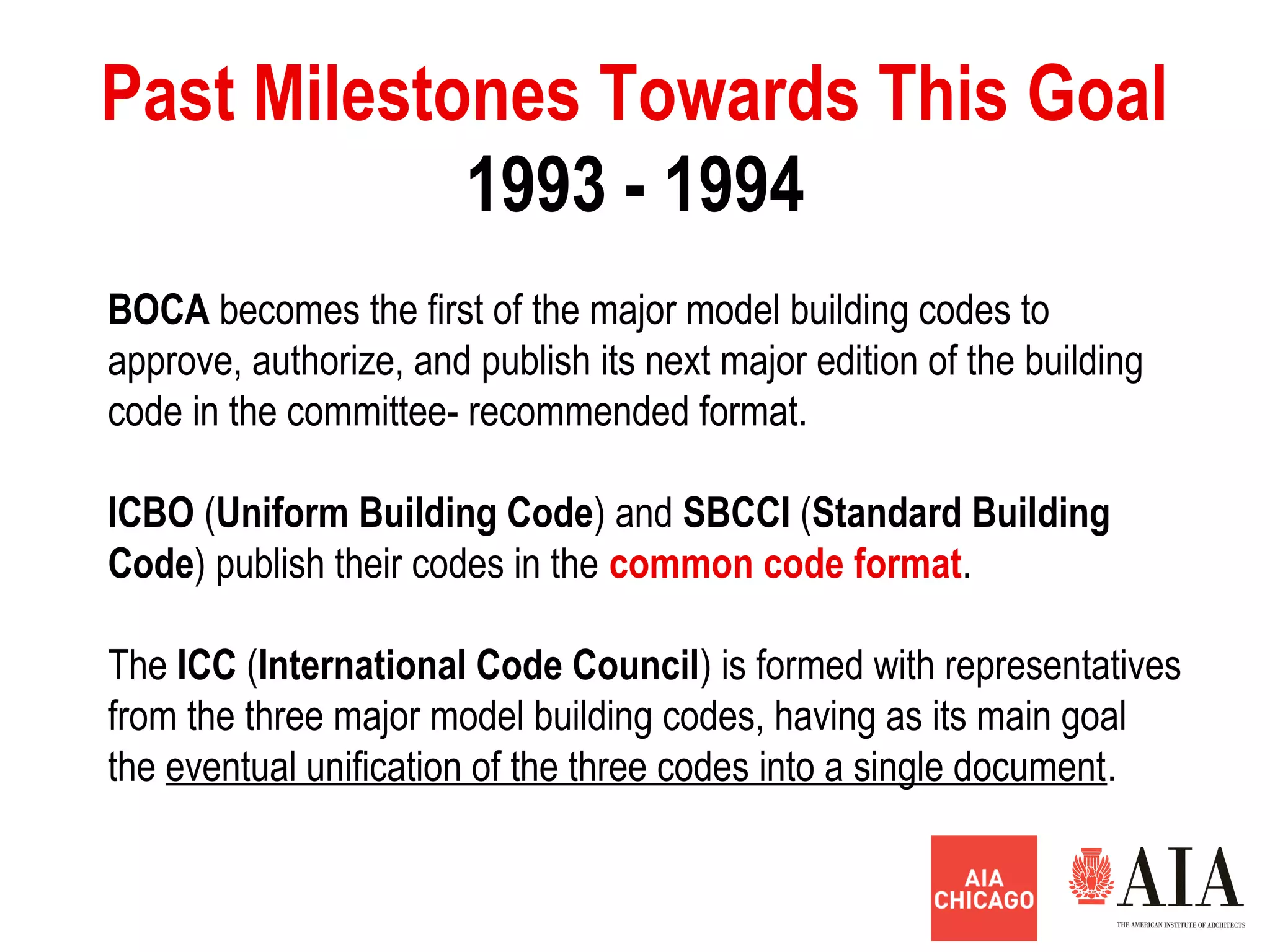 Past Milestones Towards This Goal
1993 - 1994

BOCA becomes the first of the major model building codes to approve, authorize, and publish its next major edition of the building code in the committee- recommended format.

ICBO (Uniform Building Code) and SBCCI (Standard Building Code) publish their codes in the common code format.

The ICC (International Code Council) is formed with representatives from the three major model building codes, having as its main goal the eventual unification of the three codes into a single document.

AIA CHICAGO

AIA
THE AMERICAN INSTITUTE OF ARCHITECTS